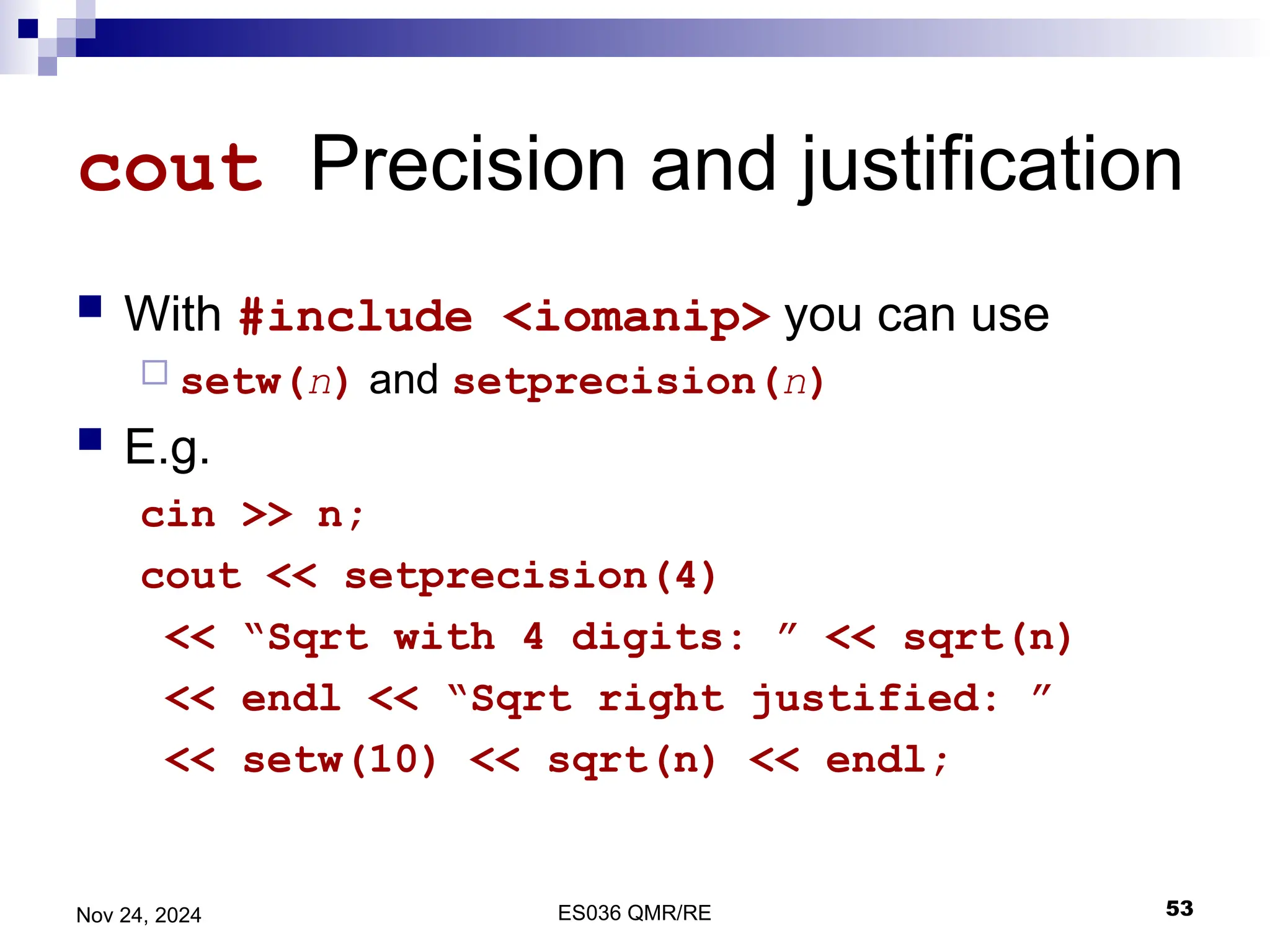 cout Precision and justification

With #include <iomanip> you can use

setw(n) and setprecision(n)

E.g.

cin >> n;

cout << setprecision(4)

<< “Sqrt with 4 digits: ” << sqrt(n)

<< endl << “Sqrt right justified: ”

<< setw(10) << sqrt(n) << endl;

Nov 24, 2024

ES036 QMR/RE

53